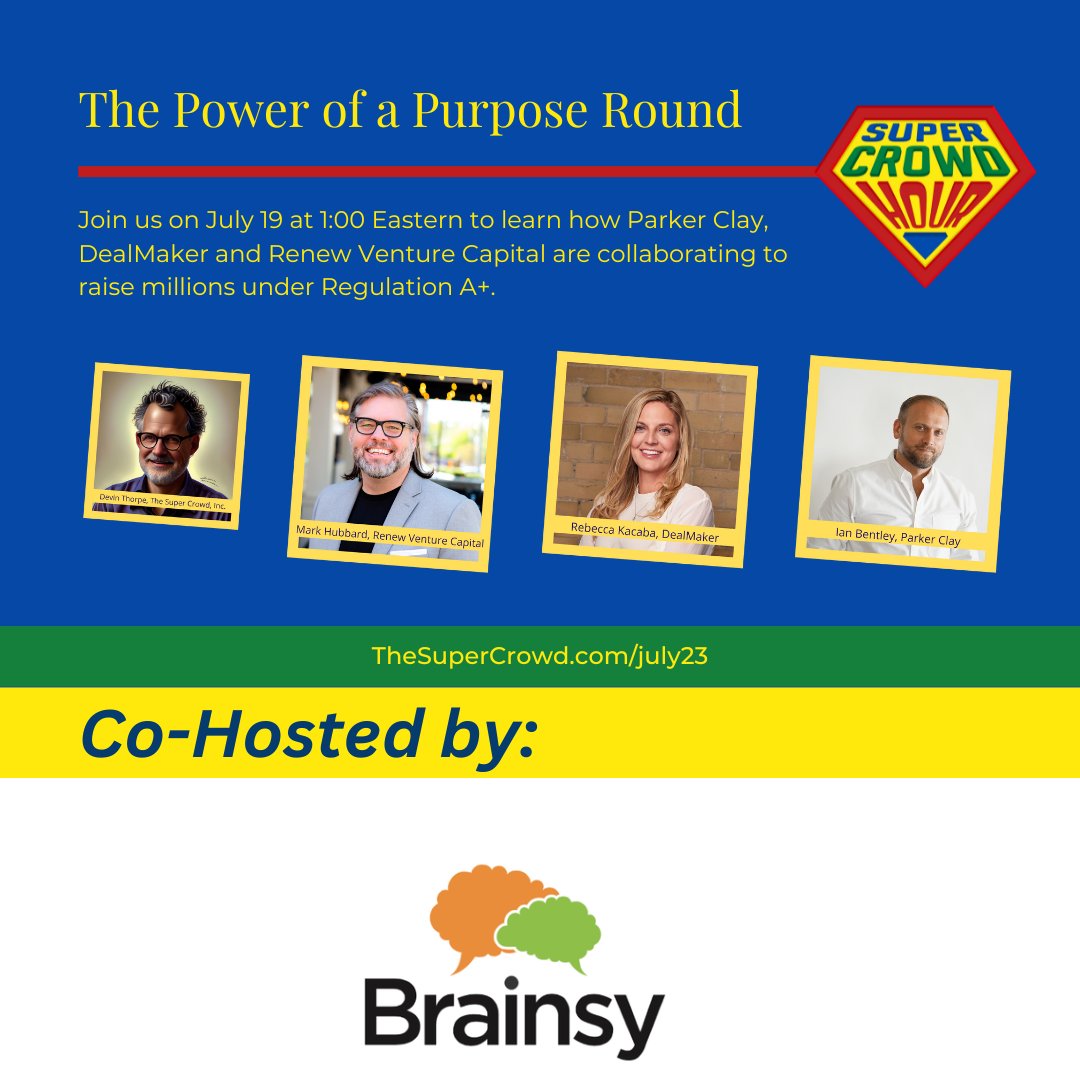 The Power of a Purpose Round

SUPER CROWD HOUR

Join us on July 19 at 1:00 Eastern to learn how Parker Clay, DealMaker and Renew Venture Capital are collaborating to raise millions under Regulation A+.

Devin Thorpe, The Super Crowd, Inc.

Mark Hubbard, Renew Venture Capital

Rebecca Kacaba, DealMaker

Ian Bentley, Parker Clay

TheSuperCrowd.com/july23

Co-Hosted by:

Brainsy